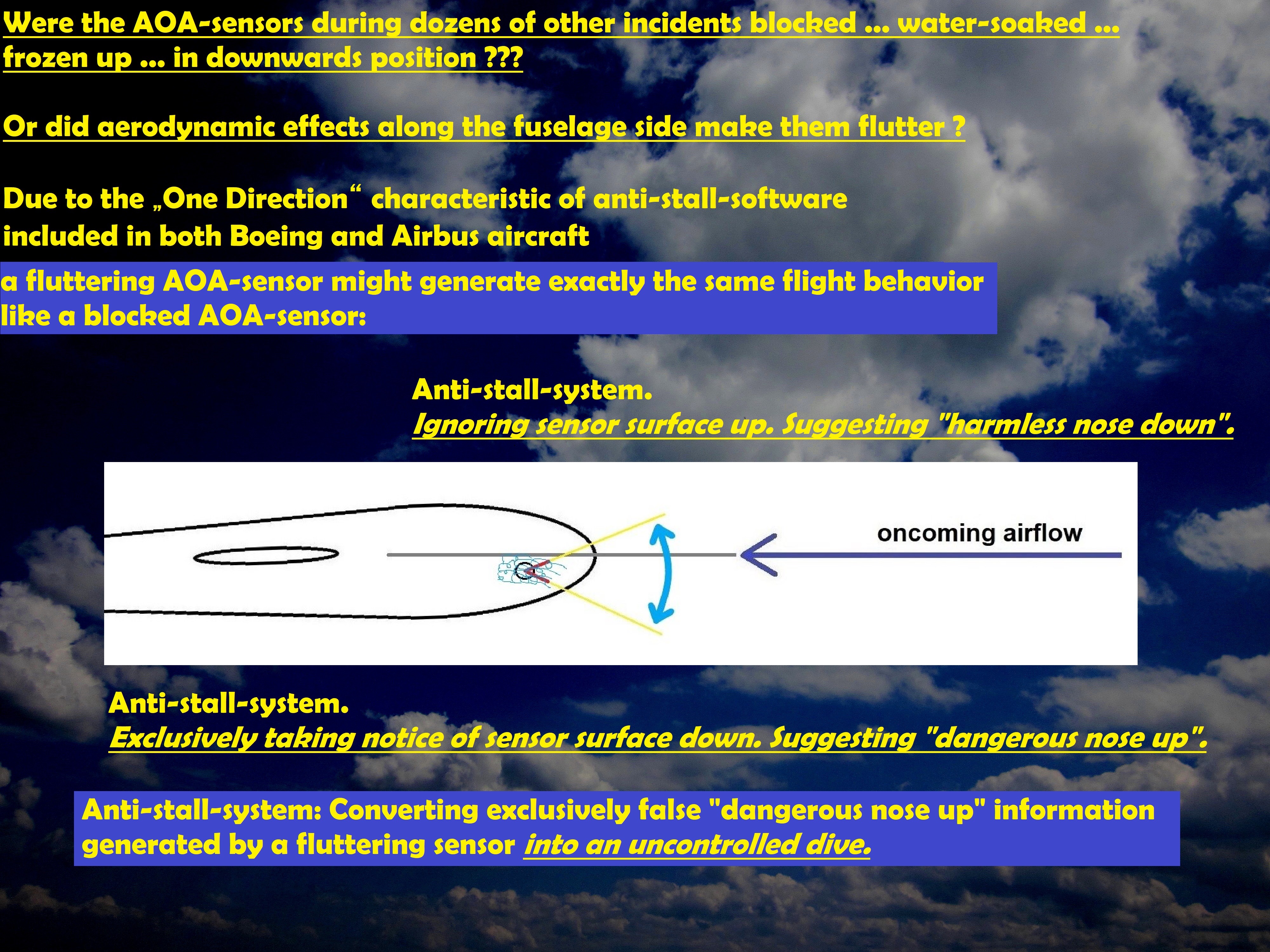 Were the AOA-sensors during dozens of other incidents blocked ... water-soaked ... frozen up ... in downwards position ???

Or did aerodynamic effects along the fuselage side make them flutter ?

Due to the „One Direction“ characteristic of anti-stall-software included in both Boeing and Airbus aircraft

a fluttering AOA-sensor might generate exactly the same flight behavior like a blocked AOA-sensor:

Anti-stall-system.
Ignoring sensor surface up. Suggesting "harmless nose down".

oncoming airflow

Anti-stall-system.
Exclusively taking notice of sensor surface down. Suggesting "dangerous nose up".

Anti-stall-system: Converting exclusively false "dangerous nose up" information generated by a fluttering sensor into an uncontrolled dive.